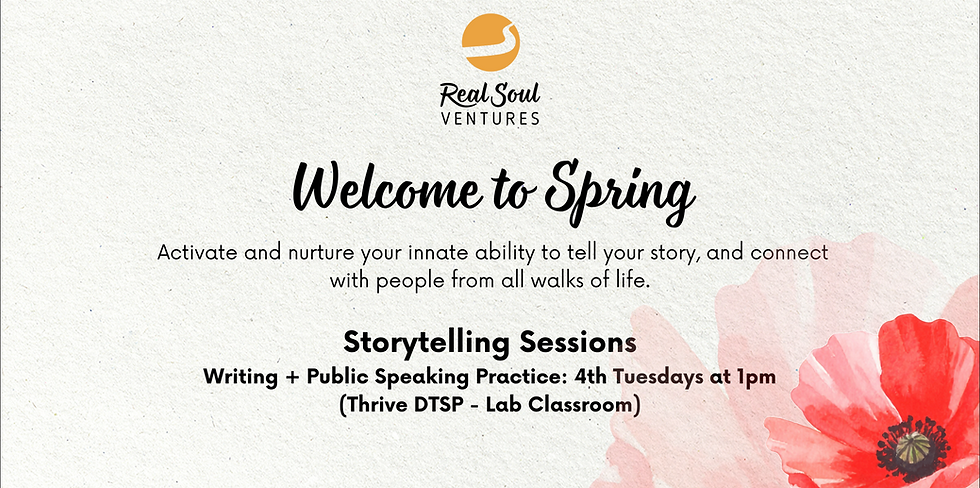 Real Soul
VENTURES

Welcome to Spring

Activate and nurture your innate ability to tell your story, and connect with people from all walks of life.

Storytelling Sessions
Writing + Public Speaking Practice: 4th Tuesdays at 1pm
(Thrive DTSP - Lab Classroom)